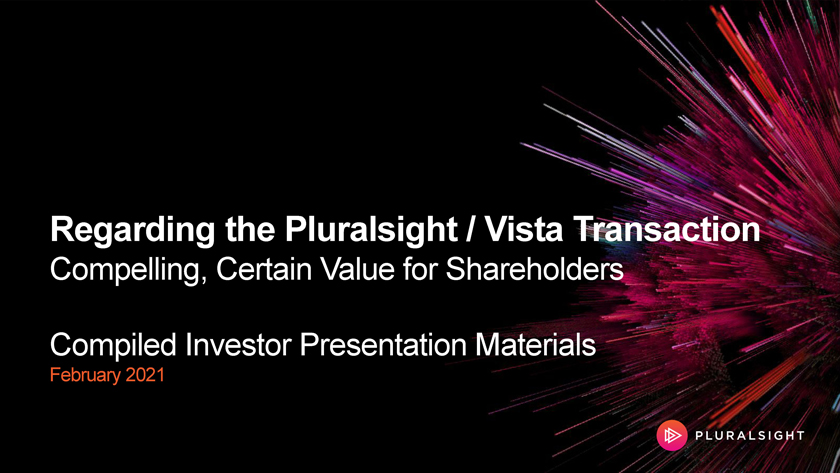 Regarding the Pluralsight / Vista Transaction
Compelling, Certain Value for Shareholders

Compiled Investor Presentation Materials
February 2021

PLURALSIGHT